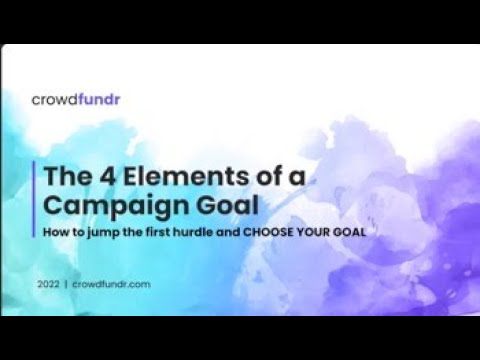 crowdfundr

The 4 Elements of a Campaign Goal

How to jump the first hurdle and CHOOSE YOUR GOAL

2022 | crowdfundr.com